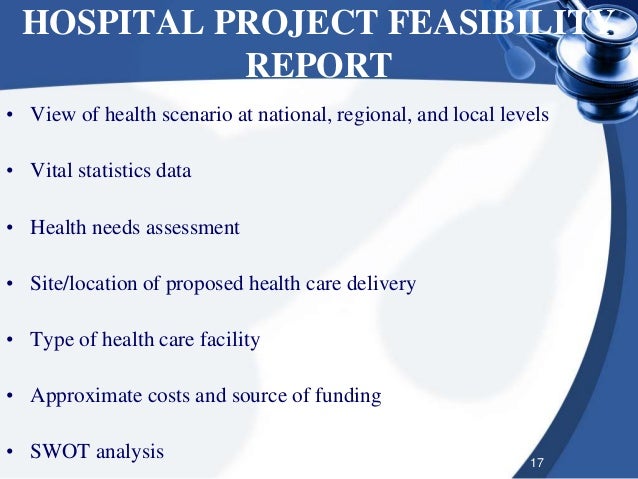 HOSPITAL PROJECT FEASIBILITY REPORT

• View of health scenario at national, regional, and local levels

• Vital statistics data

• Health needs assessment

• Site/location of proposed health care delivery

• Type of health care facility

• Approximate costs and source of funding

• SWOT analysis

17